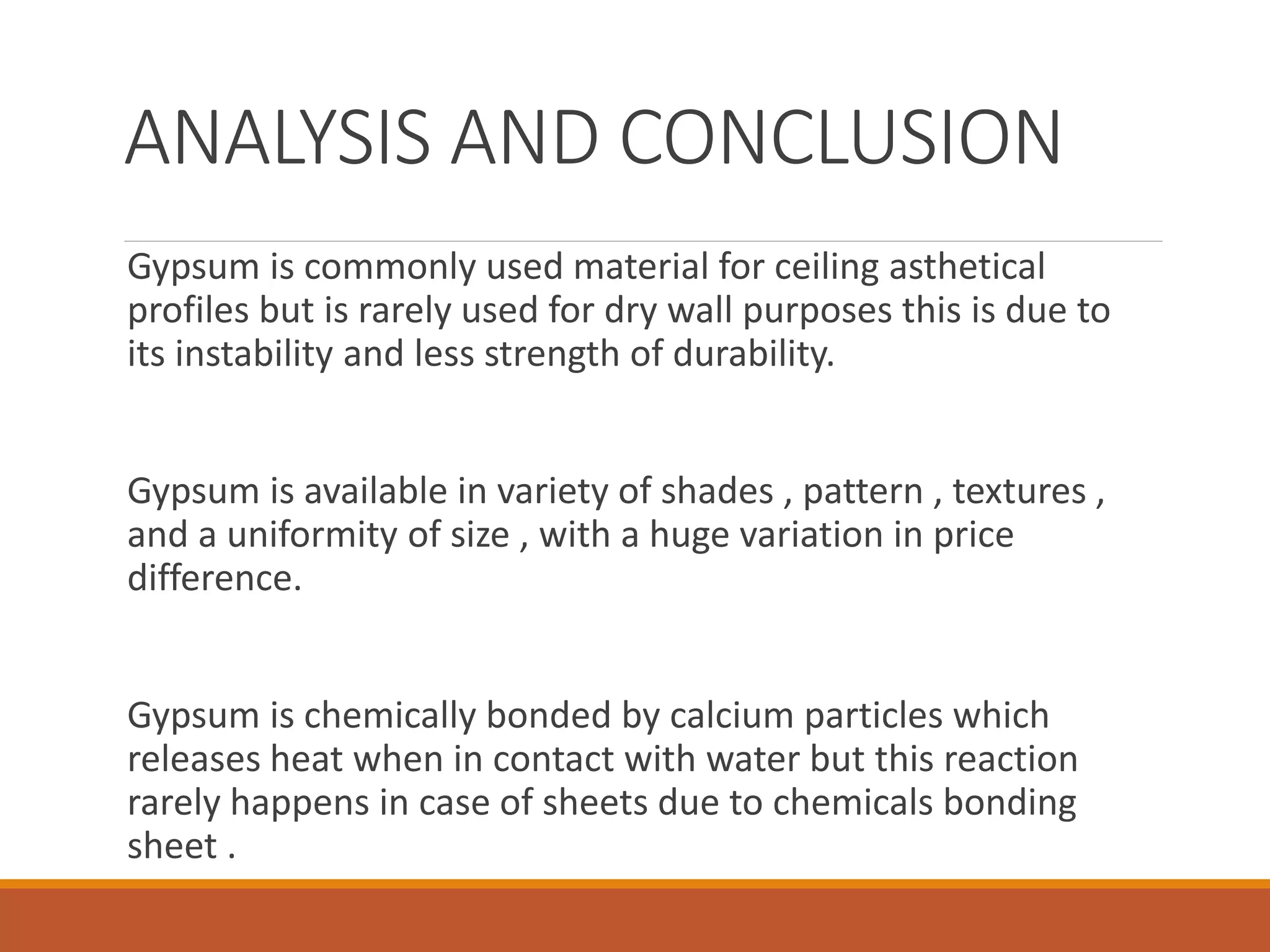 ANALYSIS AND CONCLUSION

Gypsum is commonly used material for ceiling asthetical profiles but is rarely used for dry wall purposes this is due to its instability and less strength of durability.

Gypsum is available in variety of shades , pattern , textures , and a uniformity of size , with a huge variation in price difference.

Gypsum is chemically bonded by calcium particles which releases heat when in contact with water but this reaction rarely happens in case of sheets due to chemicals bonding sheet .